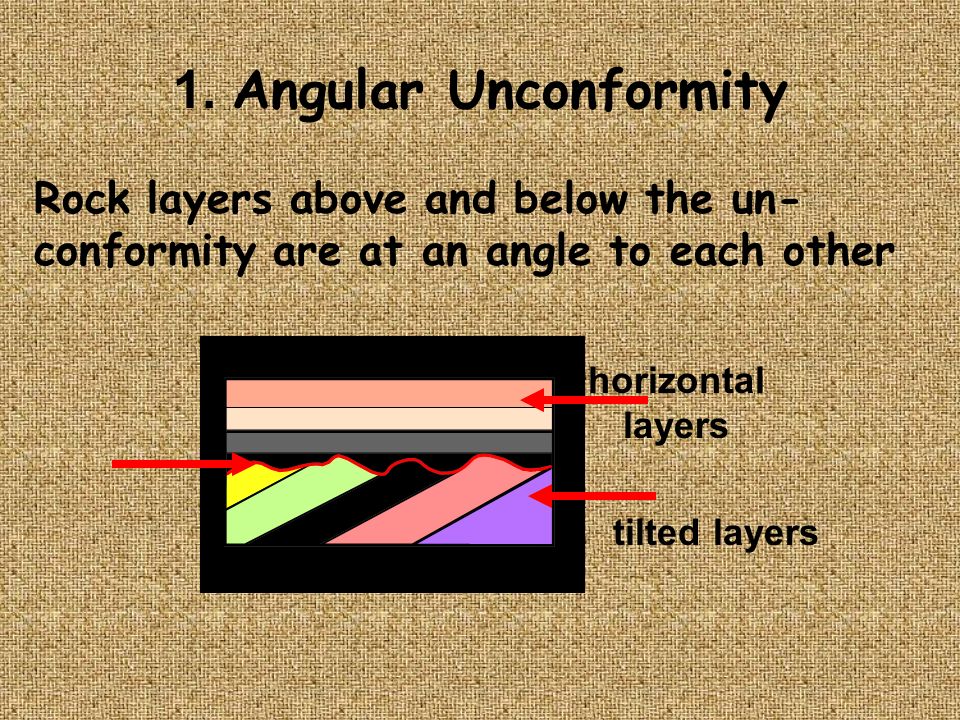 1. Angular Unconformity

Rock layers above and below the unconformity are at an angle to each other

horizontal layers

tilted layers